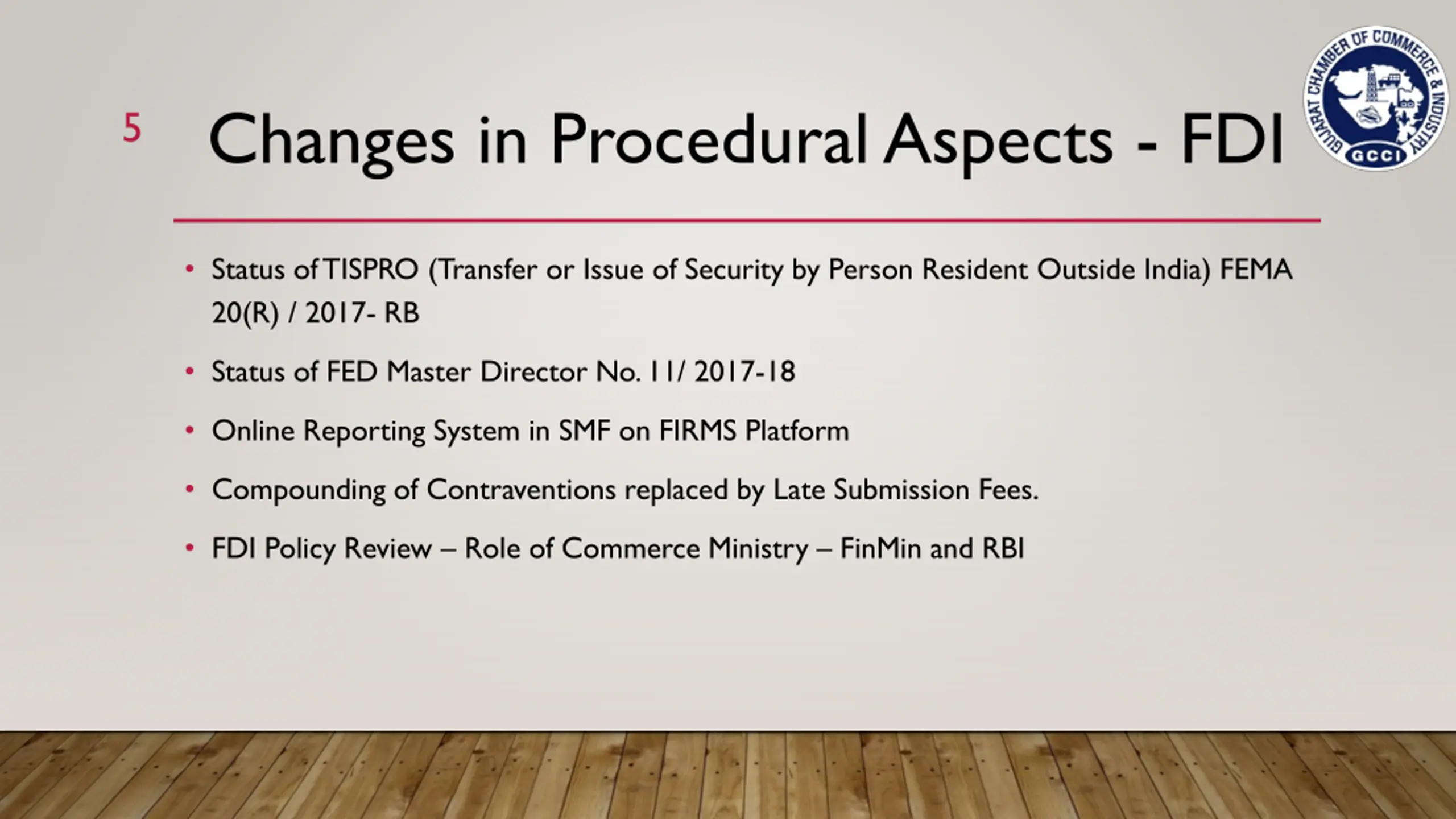 5

Changes in Procedural Aspects - FDI

GUJARAT CHAMBER OF COMMERCE & INDUSTRY
GCCI

• Status of TISPRO (Transfer or Issue of Security by Person Resident Outside India) FEMA 20(R) / 2017- RB

• Status of FED Master Director No. 11/ 2017-18

• Online Reporting System in SMF on FIRMS Platform

• Compounding of Contraventions replaced by Late Submission Fees.

• FDI Policy Review – Role of Commerce Ministry – FinMin and RBI